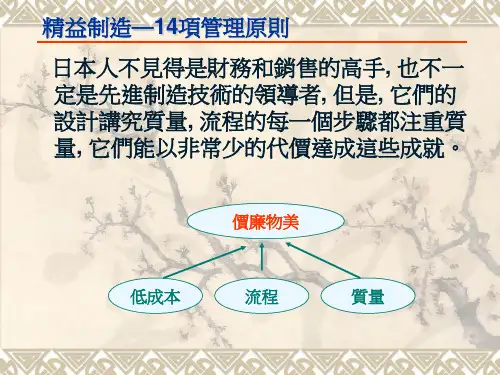 精益制造—14項管理原則

日本人不見得是財務和銷售的高手, 也不一定是先進制造技術的領導者, 但是, 它們的設計講究質量, 流程的每一個步驟都注重質量, 它們能以非常少的代價達成這些成就。

價廉物美

低成本

流程

質量